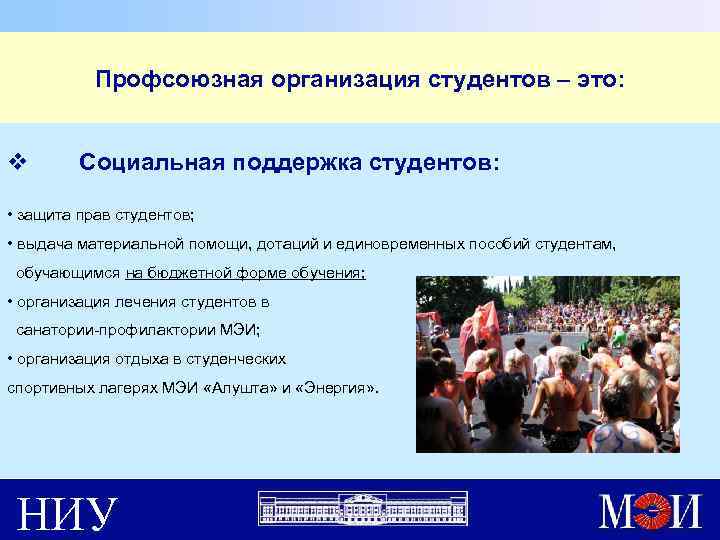 Профсоюзная организация студентов – это:

❖ Социальная поддержка студентов:

• защита прав студентов;

• выдача материальной помощи, дотаций и единовременных пособий студентам, обучающимся на бюджетной форме обучения;

• организация лечения студентов в санатории-профилактории МЭИ;

• организация отдыха в студенческих спортивных лагерях МЭИ «Алушта» и «Энергия».

НИУ

МЭИ